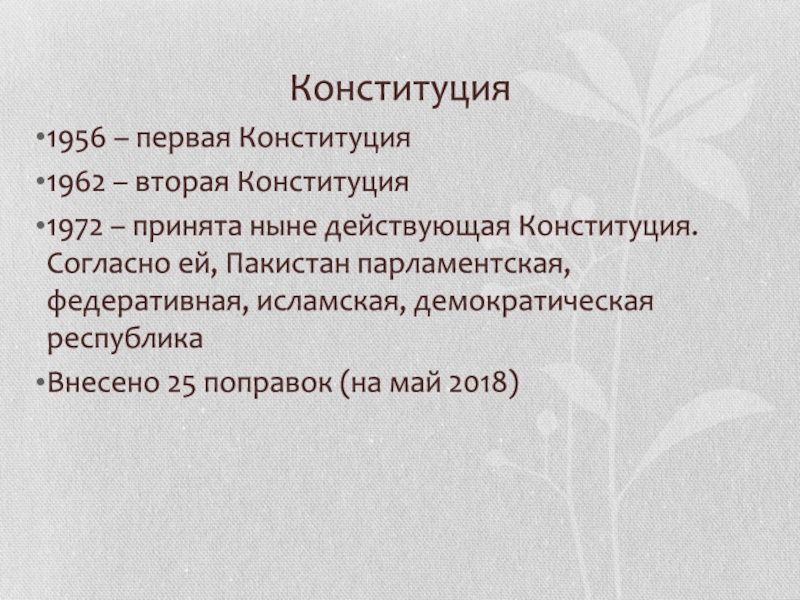 Конституция

•1956 – первая Конституция

•1962 – вторая Конституция

•1972 – принята ныне действующая Конституция. Согласно ей, Пакистан парламентская, федеративная, исламская, демократическая республика

•Внесено 25 поправок (на май 2018)